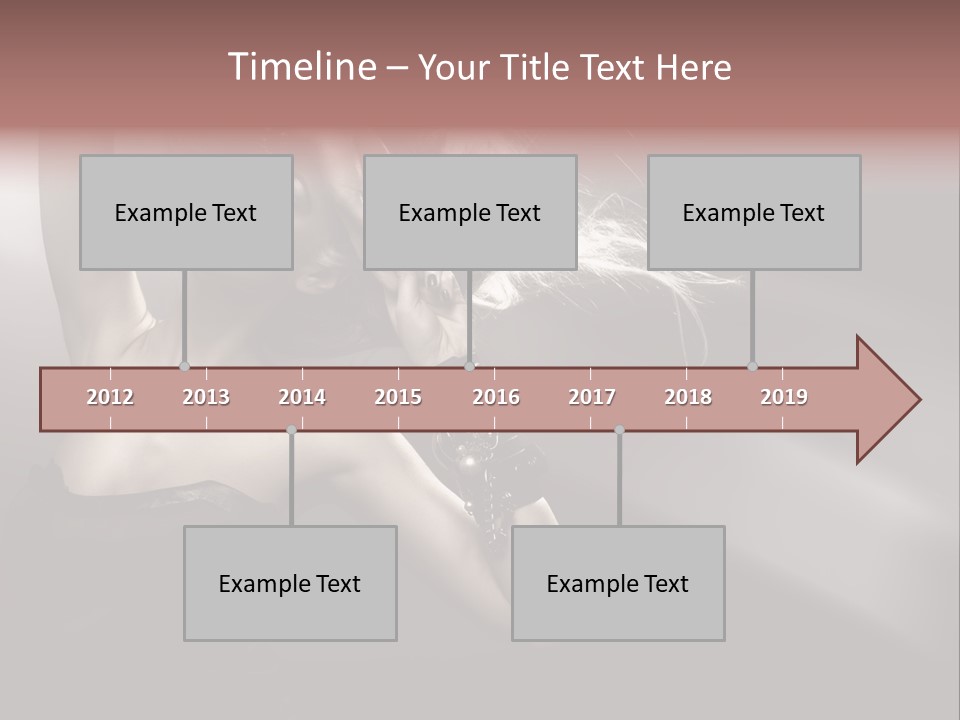 Timeline – Your Title Text Here

Example Text

Example Text

Example Text

2012 2013 2014 2015 2016 2017 2018 2019

Example Text

Example Text